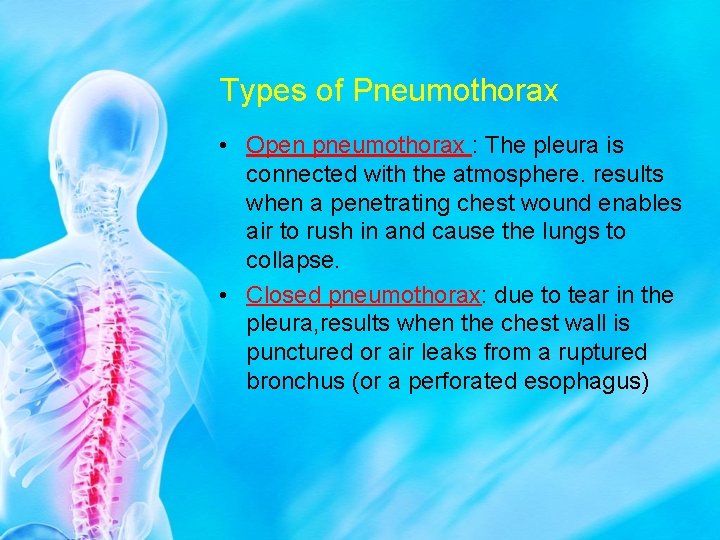 Types of Pneumothorax

• Open pneumothorax : The pleura is connected with the atmosphere. results when a penetrating chest wound enables air to rush in and cause the lungs to collapse.

• Closed pneumothorax: due to tear in the pleura,results when the chest wall is punctured or air leaks from a ruptured bronchus (or a perforated esophagus)